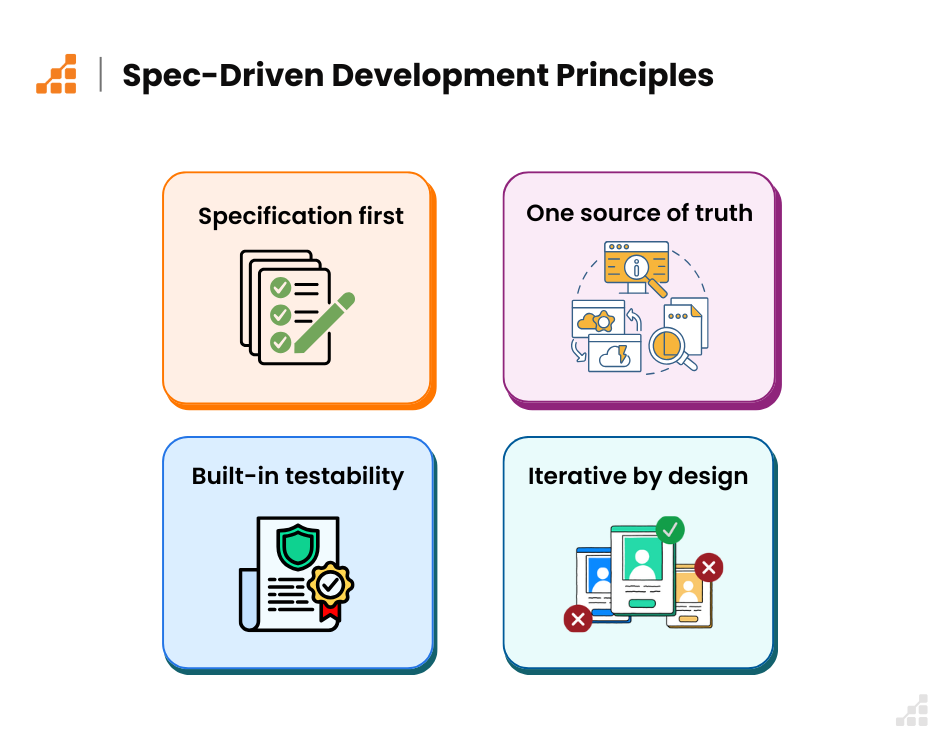 Spec-Driven Development Principles

Specification first

One source of truth

Built-in testability

Iterative by design